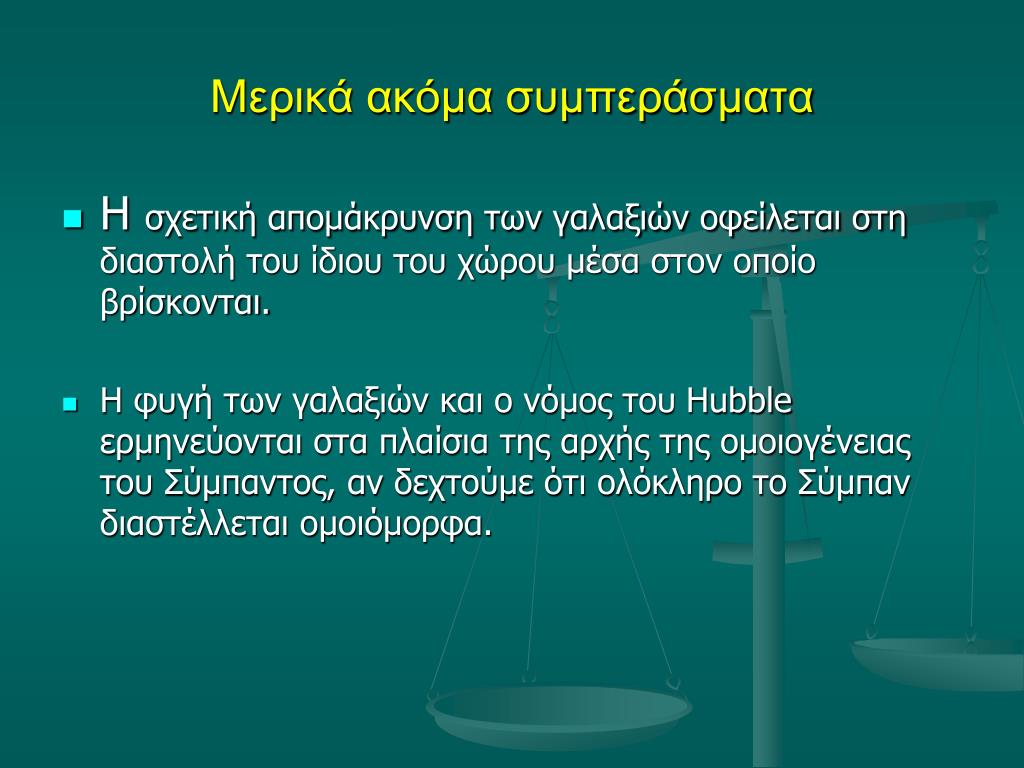 Μερικά ακόμα συμπεράσματα

Η σχετική απομάκρυνση των γαλαξιών οφείλεται στη διαστολή του ίδιου του χώρου μέσα στον οποίο βρίσκονται.

Η φυγή των γαλαξιών και ο νόμος του Hubble ερμηνεύονται στα πλαίσια της αρχής της ομοιογένειας του Σύμπαντος, αν δεχτούμε ότι ολόκληρο το Σύμπαν διαστέλλεται ομοιόμορφα.